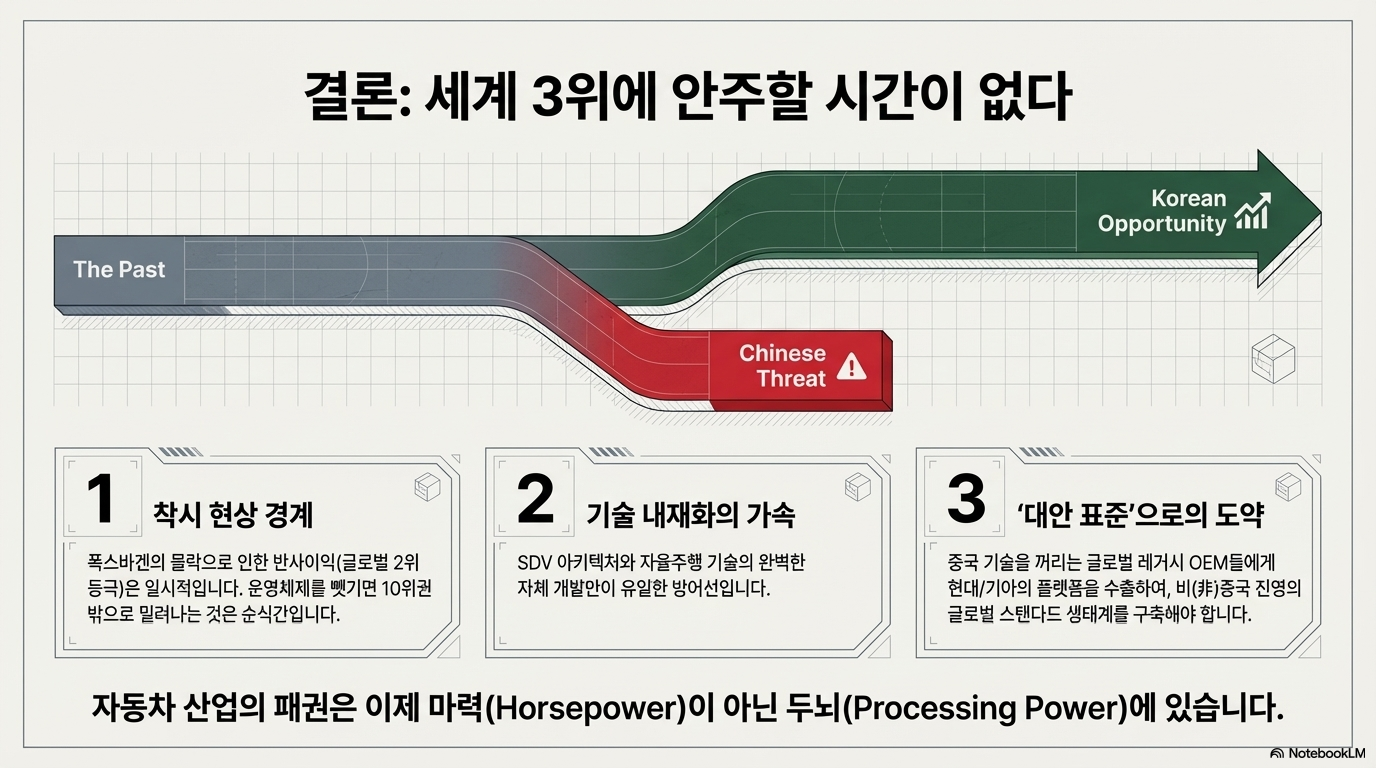 결론: 세계 3위에 안주할 시간이 없다

The Past

Korean Opportunity

Chinese Threat

1 착시 현상 경계

폭스바겐의 몰락으로 인한 반사이익(글로벌 2위 등극)은 일시적입니다. 운영체제를 뺏기면 10위권 밖으로 밀려나는 것은 순식간입니다.

2 기술 내재화의 가속

SDV 아키텍처와 자율주행 기술의 완벽한 자체 개발만이 유일한 방어선입니다.

3 '대안 표준'으로의 도약

중국 기술을 꺼리는 글로벌 레거시 OEM들에게 현대/기아의 플랫폼을 수출하여, 비(非)중국 진영의 글로벌 스탠다드 생태계를 구축해야 합니다.

자동차 산업의 패권은 이제 마력(Horsepower)이 아닌 두뇌(Processing Power)에 있습니다.

NotebookLM